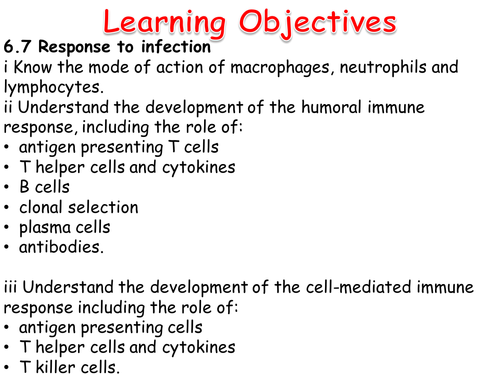 Learning Objectives

6.7 Response to infection
i Know the mode of action of macrophages, neutrophils and lymphocytes.
ii Understand the development of the humoral immune response, including the role of:
• antigen presenting T cells
• T helper cells and cytokines
• B cells
• clonal selection
• plasma cells
• antibodies.

iii Understand the development of the cell-mediated immune response including the role of:
• antigen presenting cells
• T helper cells and cytokines
• T killer cells.